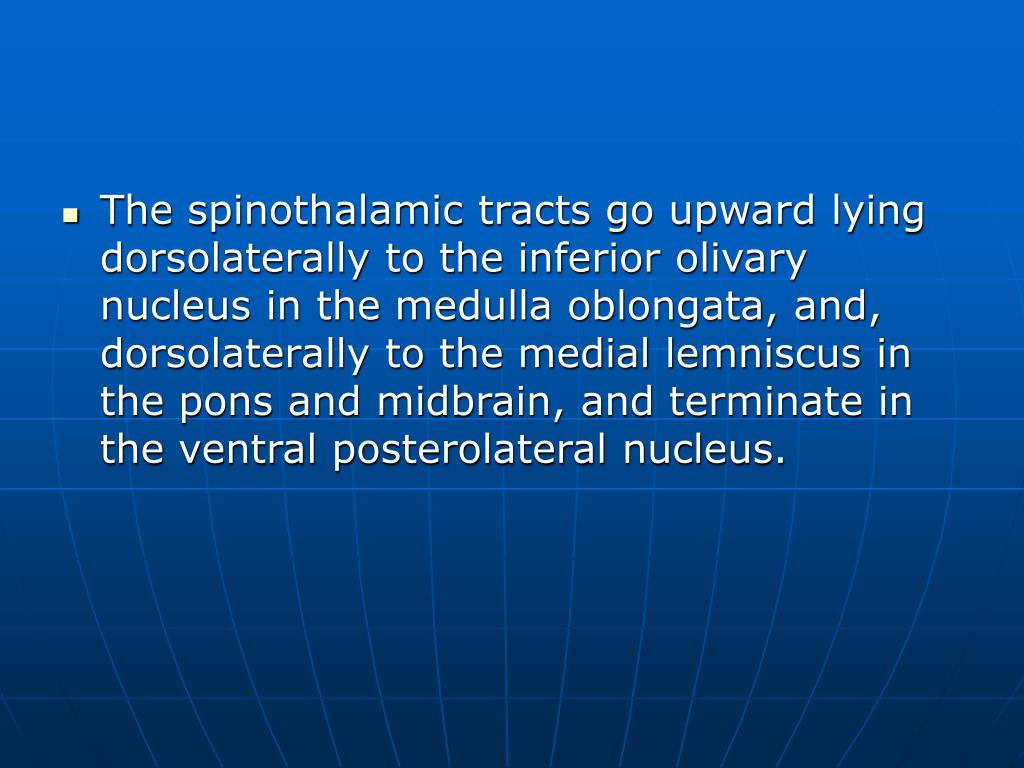 ▪ The spinothalamic tracts go upward lying dorsolaterally to the inferior olivary nucleus in the medulla oblongata, and, dorsolaterally to the medial lemniscus in the pons and midbrain, and terminate in the ventral posterolateral nucleus.